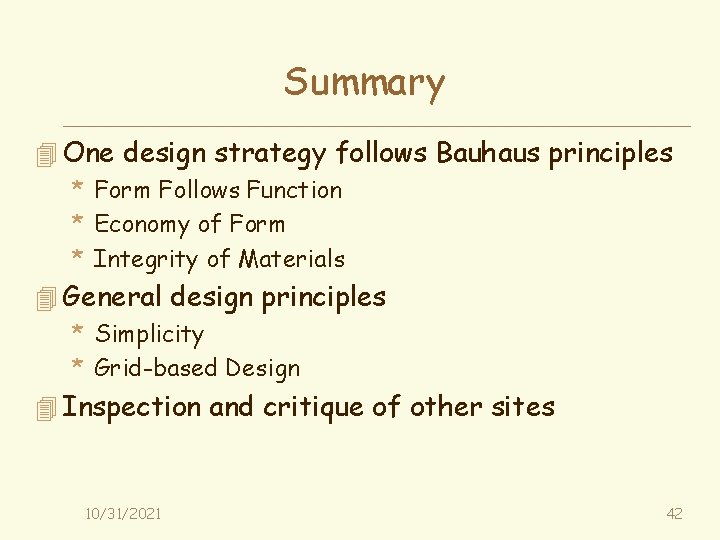 Summary

One design strategy follows Bauhaus principles
* Form Follows Function
* Economy of Form
* Integrity of Materials

General design principles
* Simplicity
* Grid-based Design

Inspection and critique of other sites

10/31/2021

42